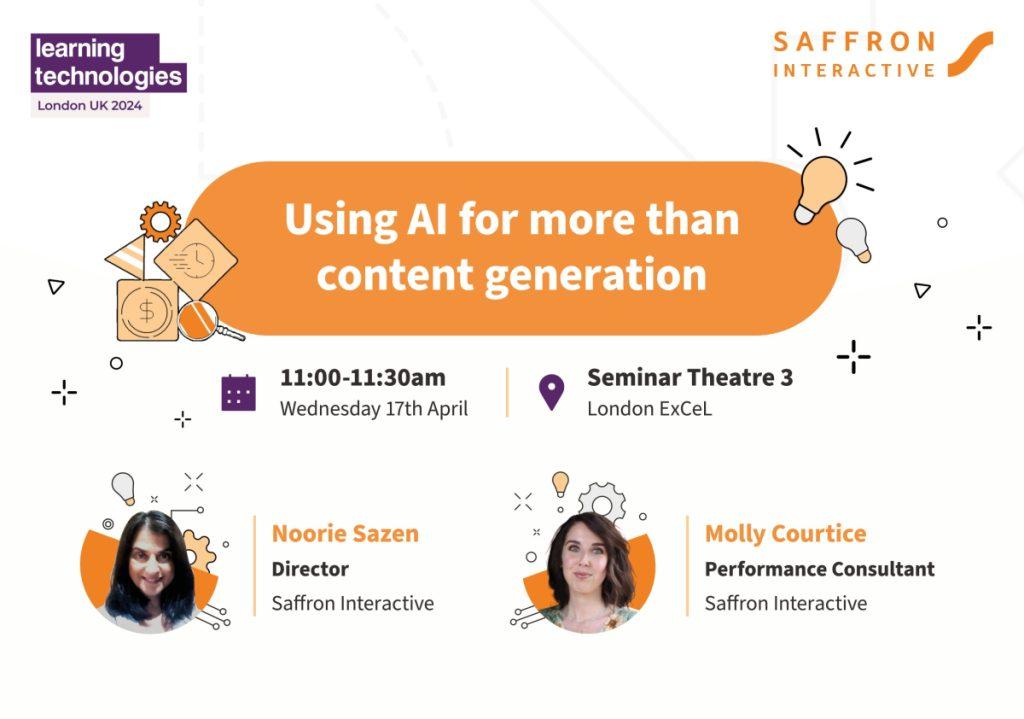 learning technologies
London UK 2024

SAFFRON INTERACTIVE

Using AI for more than content generation

11:00-11:30am
Wednesday 17th April

Seminar Theatre 3
London ExCeL

Noorie Sazen
Director
Saffron Interactive

Molly Courtice
Performance Consultant
Saffron Interactive